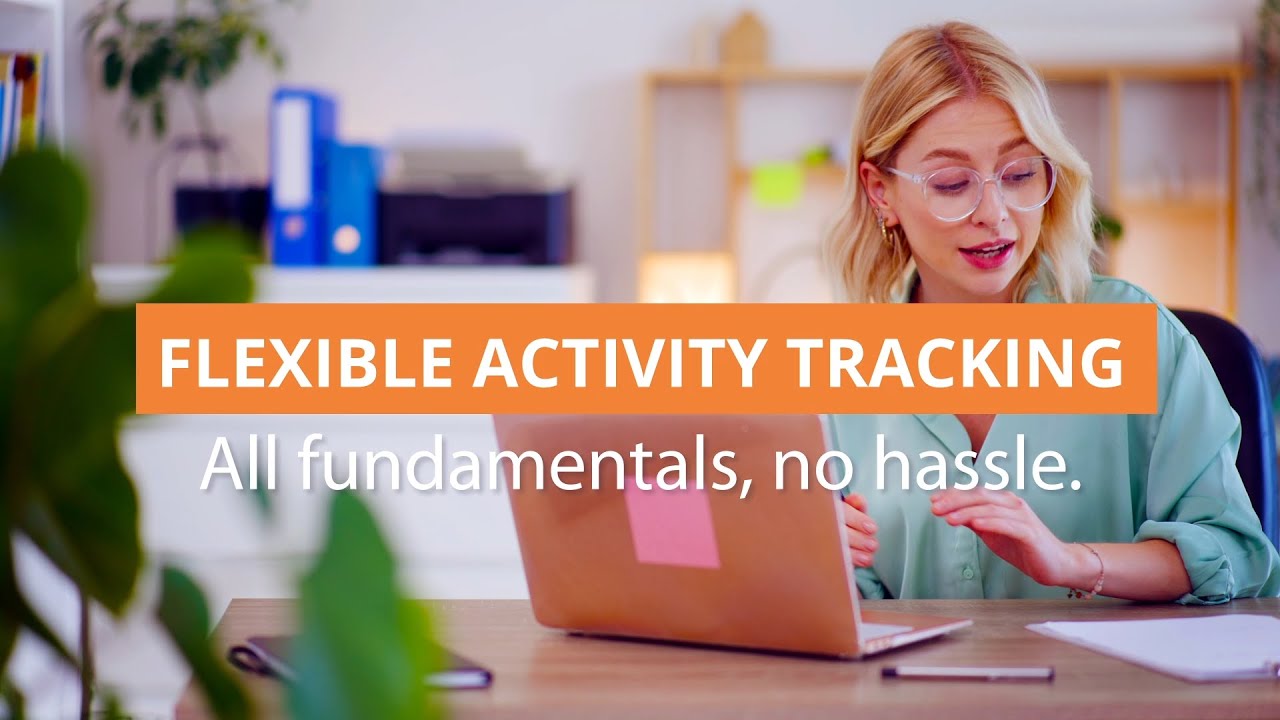 FLEXIBLE ACTIVITY TRACKING
All fundamentals, no hassle.